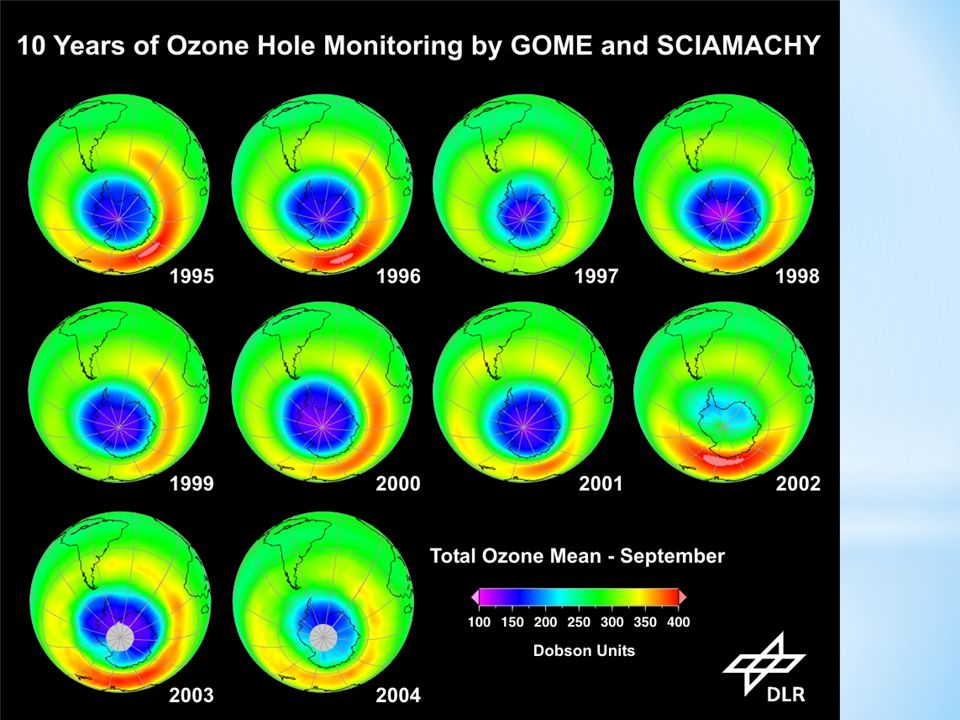 10 Years of Ozone Hole Monitoring by GOME and SCIAMACHY

1995

1996

1997

1998

1999

2000

2001

2002

2003

2004

Total Ozone Mean - September

100 150 200 250 300 350 400

Dobson Units

DLR